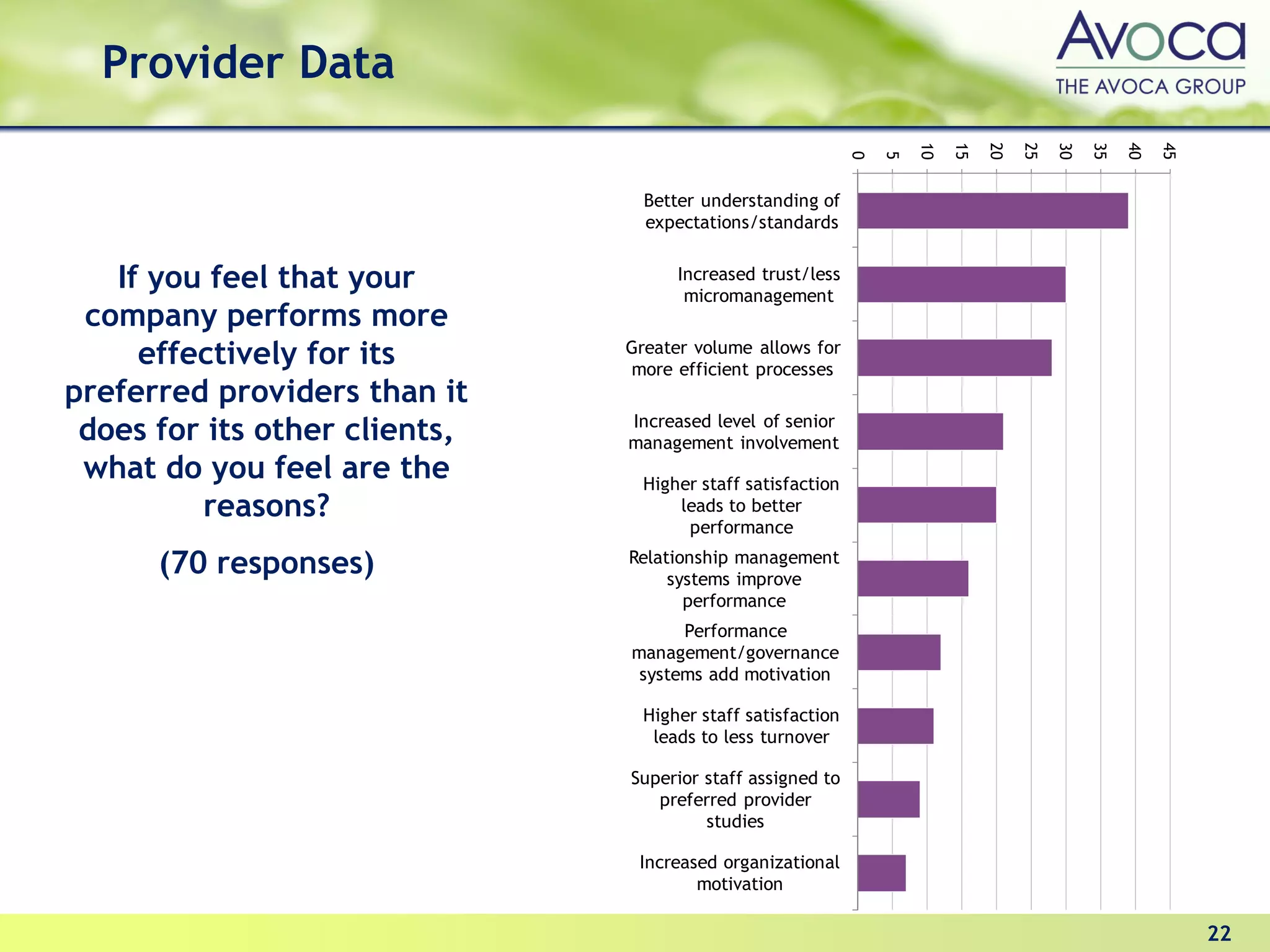 Provider Data

Avoca
THE AVOCA GROUP

If you feel that your company performs more effectively for its preferred providers than it does for its other clients, what do you feel are the reasons?

(70 responses)

0 5 10 15 20 25 30 35 40 45

Better understanding of expectations/standards

Increased trust/less micromanagement

Greater volume allows for more efficient processes

Increased level of senior management involvement

Higher staff satisfaction leads to better performance

Relationship management systems improve performance

Performance management/governance systems add motivation

Higher staff satisfaction leads to less turnover

Superior staff assigned to preferred provider studies

Increased organizational motivation

22